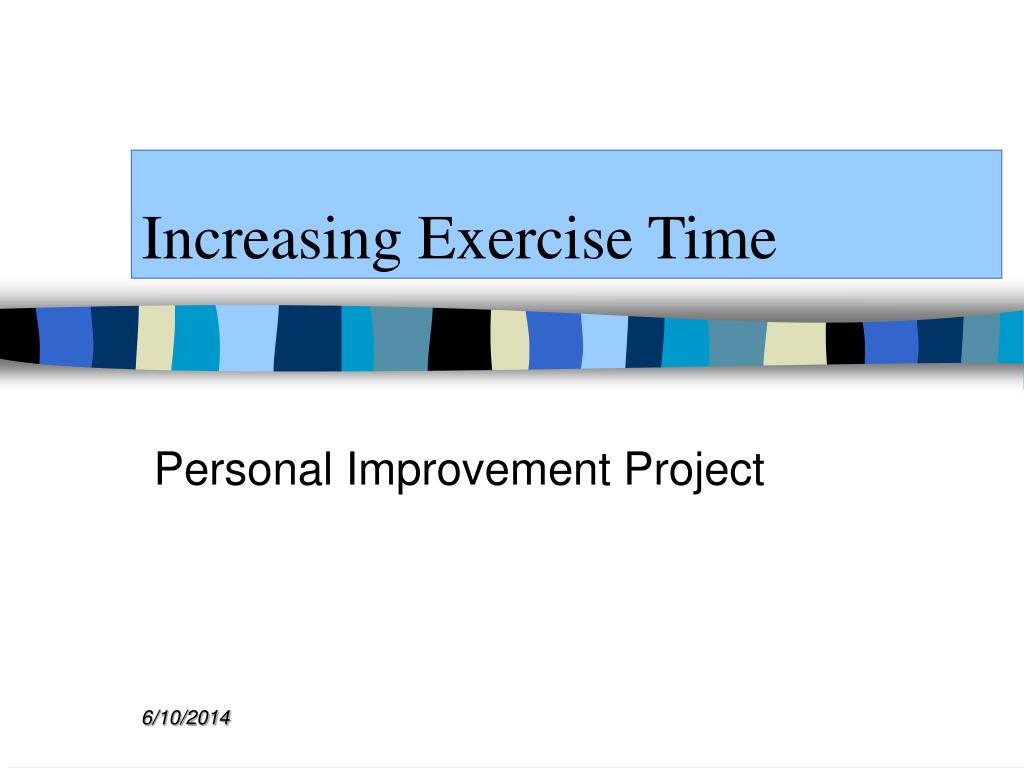 Increasing Exercise Time

Personal Improvement Project

6/10/2014